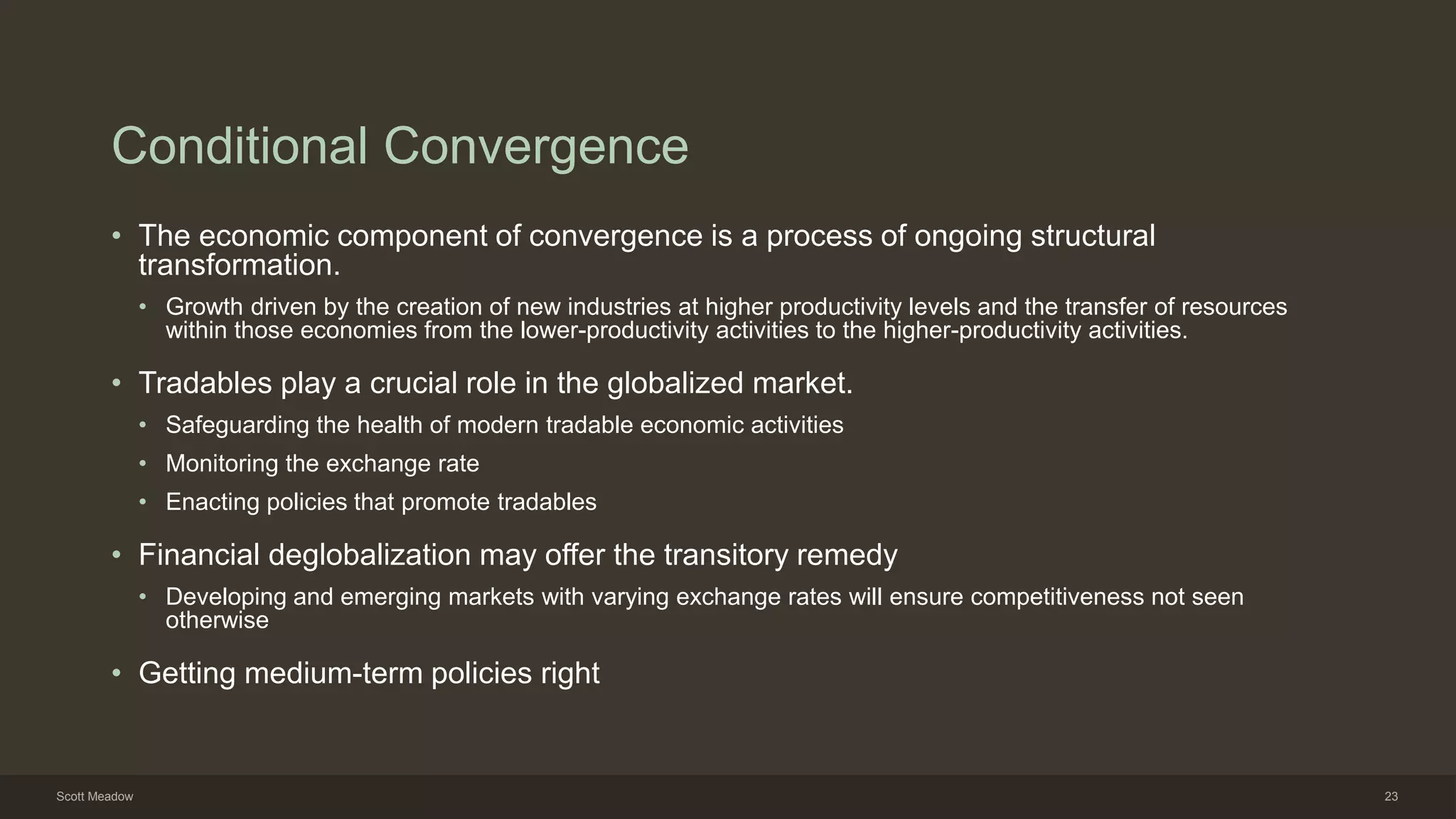 Conditional Convergence

• The economic component of convergence is a process of ongoing structural transformation.
  • Growth driven by the creation of new industries at higher productivity levels and the transfer of resources within those economies from the lower-productivity activities to the higher-productivity activities.
• Tradables play a crucial role in the globalized market.
  • Safeguarding the health of modern tradable economic activities
  • Monitoring the exchange rate
  • Enacting policies that promote tradables
• Financial deglobalization may offer the transitory remedy
  • Developing and emerging markets with varying exchange rates will ensure competitiveness not seen otherwise
• Getting medium-term policies right

Scott Meadow

23